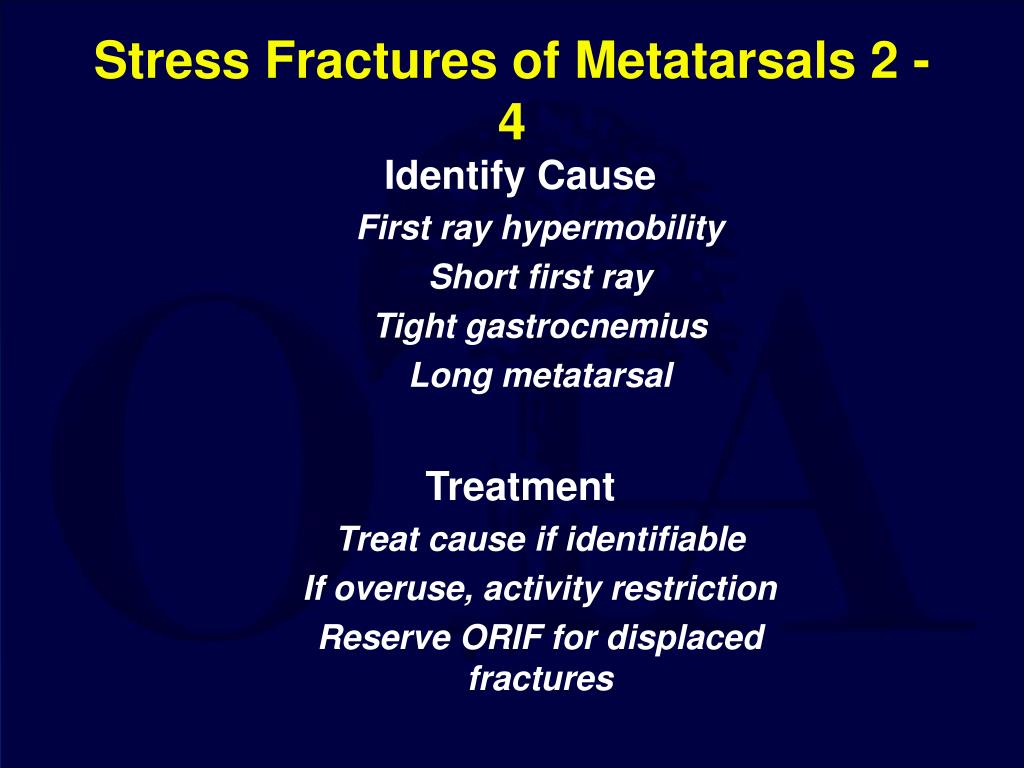 Stress Fractures of Metatarsals 2 - 4

Identify Cause

First ray hypermobility

Short first ray

Tight gastrocnemius

Long metatarsal

Treatment

Treat cause if identifiable

If overuse, activity restriction

Reserve ORIF for displaced fractures

OTA